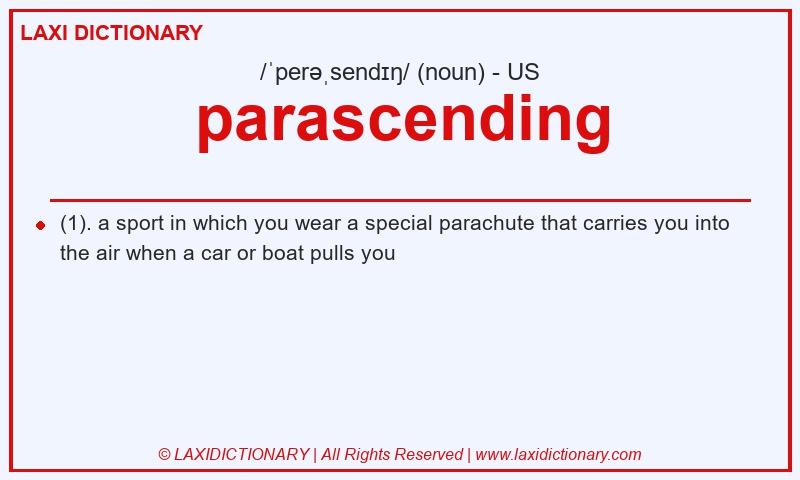 LAXI DICTIONARY

/ˈperəˌsendɪŋ/ (noun) - US

parascending

(1). a sport in which you wear a special parachute that carries you into the air when a car or boat pulls you

© LAXIDICTIONARY | All Rights Reserved | www.laxidictionary.com